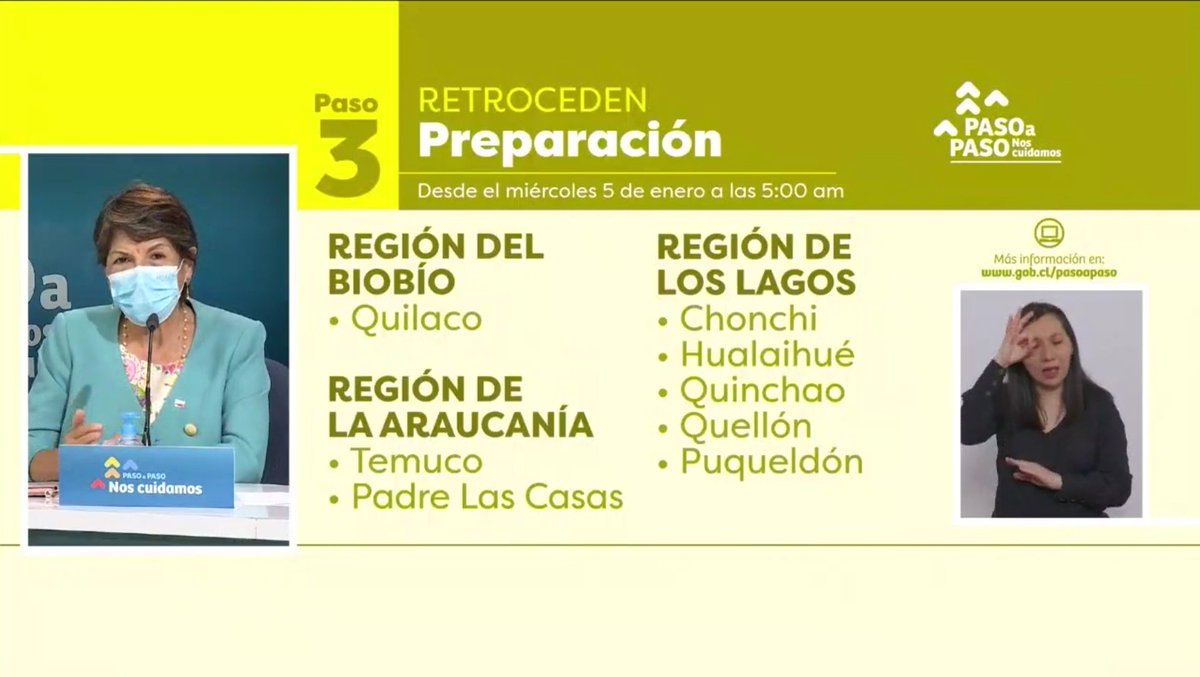 Paso
3
RETROCEDEN
Preparación
Desde el miércoles 5 de enero a las 5:00 am

PASO a PASO Nos cuidamos

REGIÓN DEL BIOBÍO
• Quilaco

REGIÓN DE LA ARAUCANÍA
• Temuco
• Padre Las Casas

REGIÓN DE LOS LAGOS
• Chonchi
• Hualaihué
• Quinchao
• Quellón
• Puqueldón

Más información en:
www.gob.cl/pasoapaso

PASO a PASO
Nos cuidamos